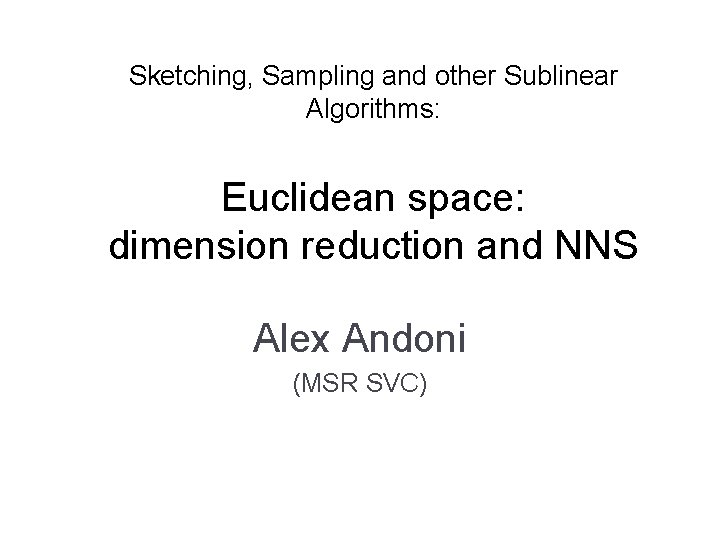 Sketching, Sampling and other Sublinear Algorithms:

Euclidean space: dimension reduction and NNS

Alex Andoni

(MSR SVC)